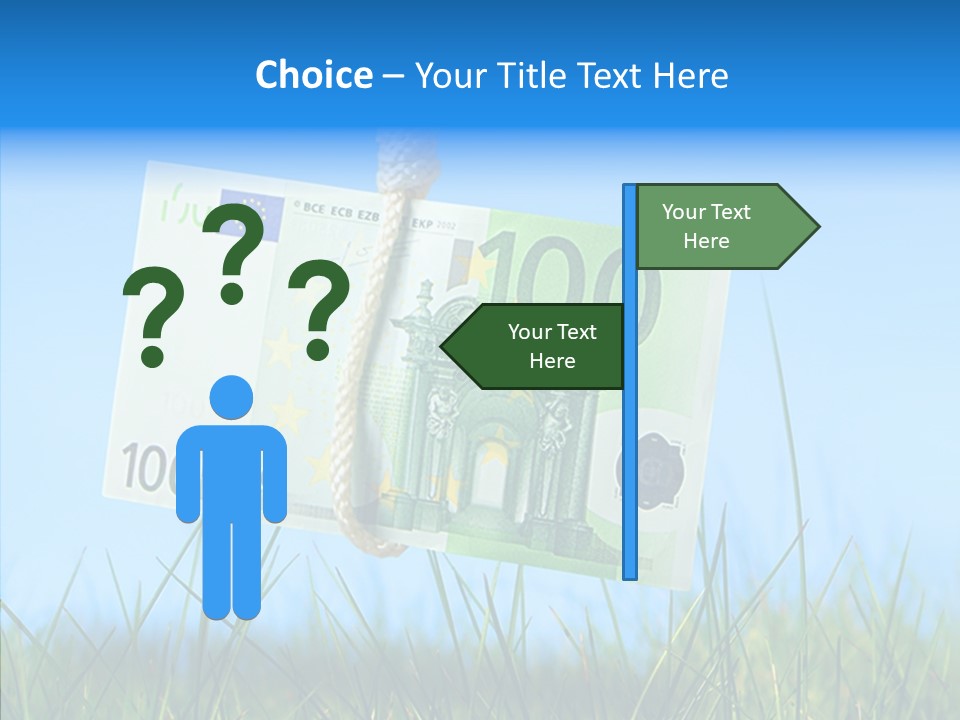 Choice – Your Title Text Here

? ? ?

Your Text Here

Your Text Here

BCE ECB EZB EKP 2002

100

100